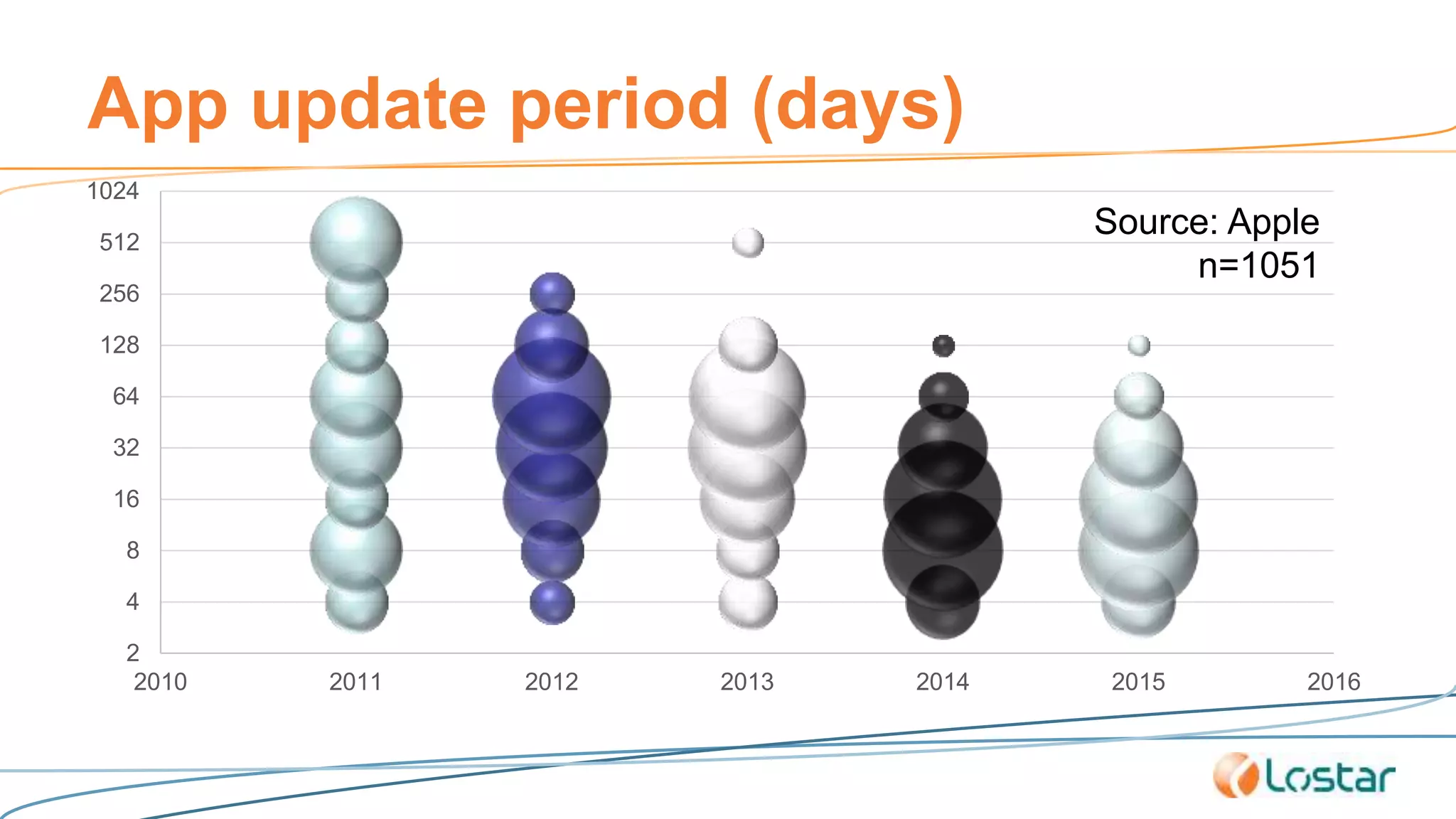 App update period (days)

Source: Apple
n=1051

1024
512
256
128
64
32
16
8
4
2

2010 2011 2012 2013 2014 2015 2016

Lostar